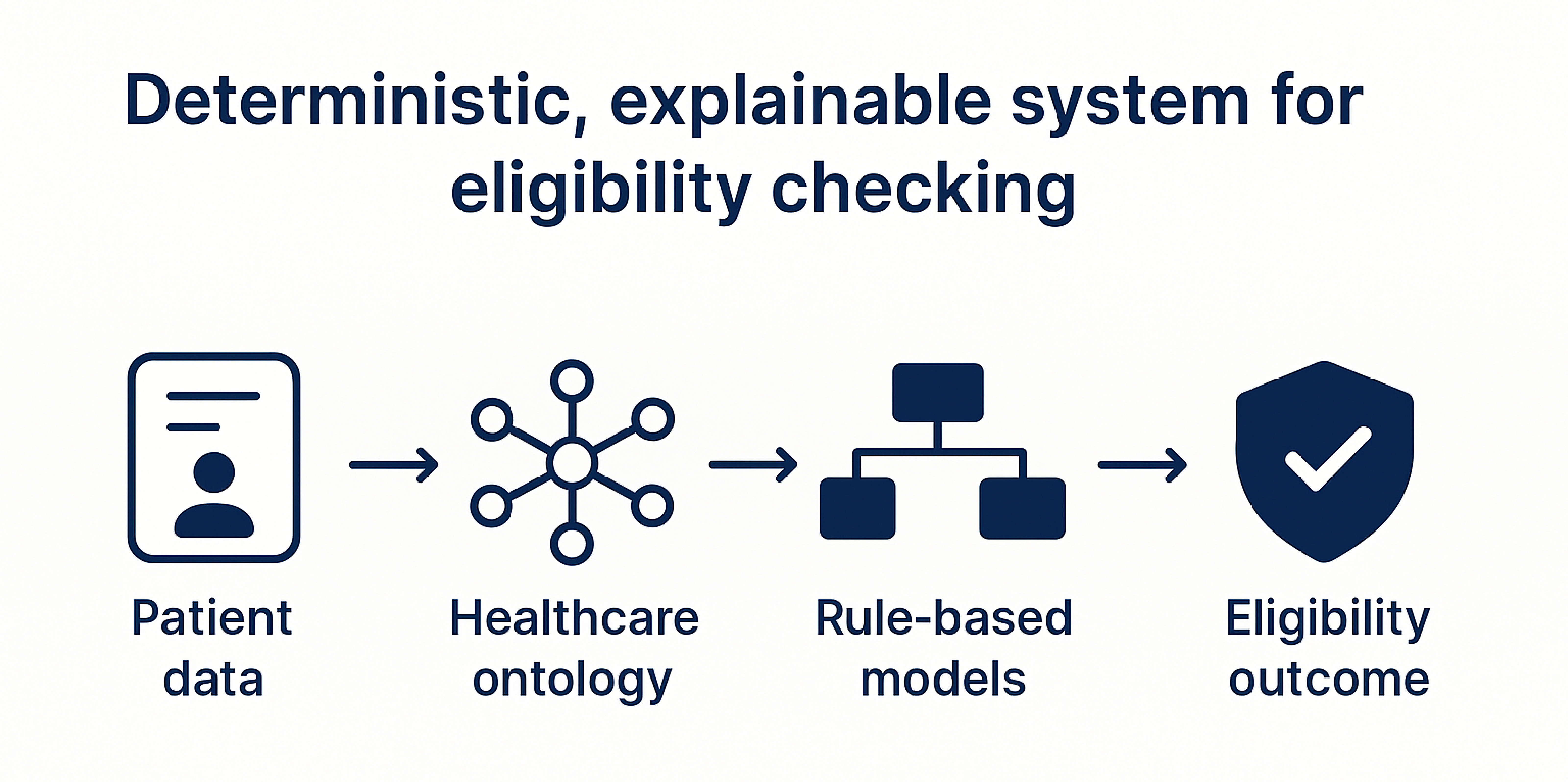 Deterministic, explainable system for eligibility checking

Patient data

Healthcare ontology

Rule-based models

Eligibility outcome